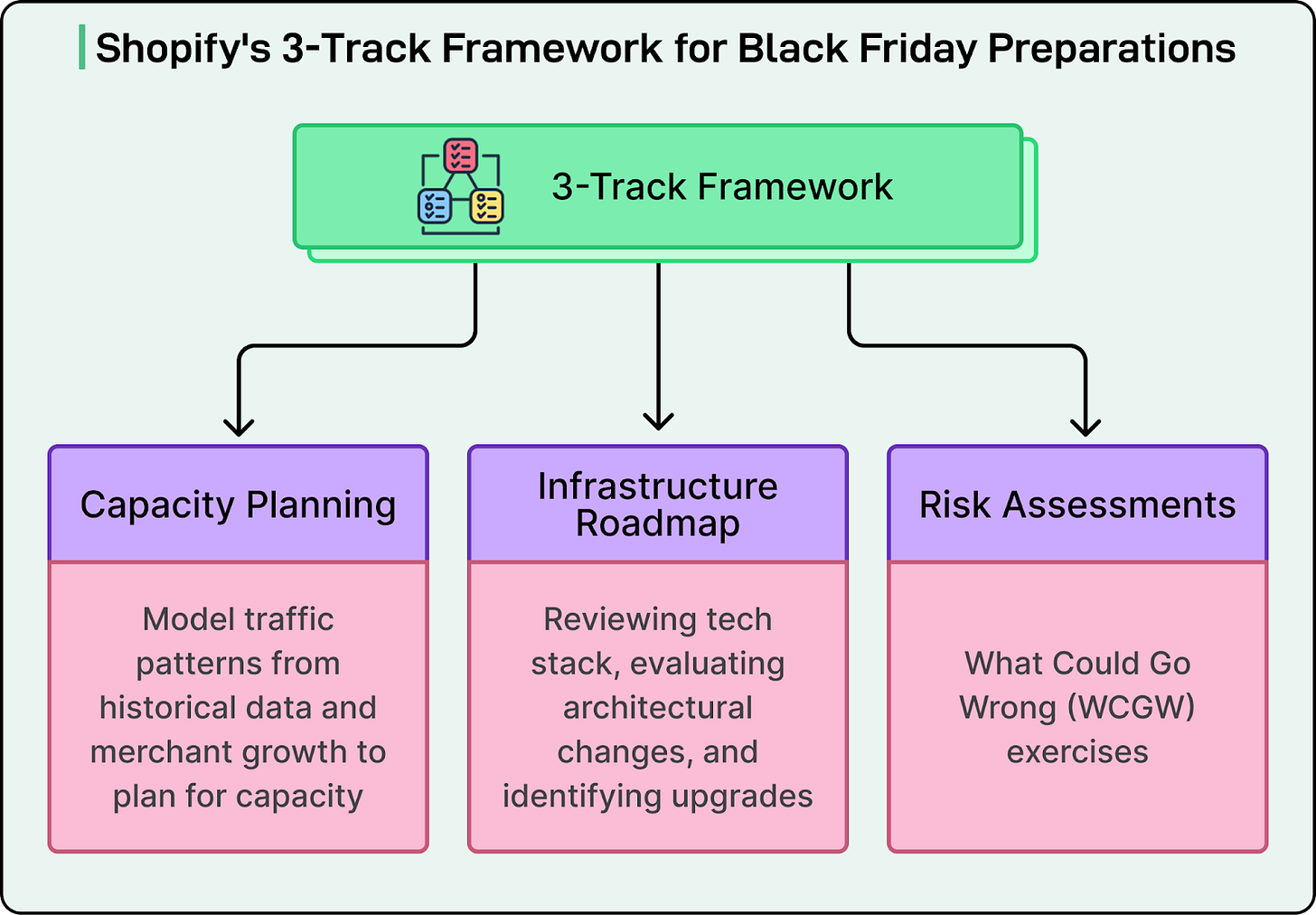 Shopify's 3-Track Framework for Black Friday Preparations

3-Track Framework

Capacity Planning

Model traffic patterns from historical data and merchant growth to plan for capacity

Infrastructure Roadmap

Reviewing tech stack, evaluating architectural changes, and identifying upgrades

Risk Assessments

What Could Go Wrong (WCGW) exercises